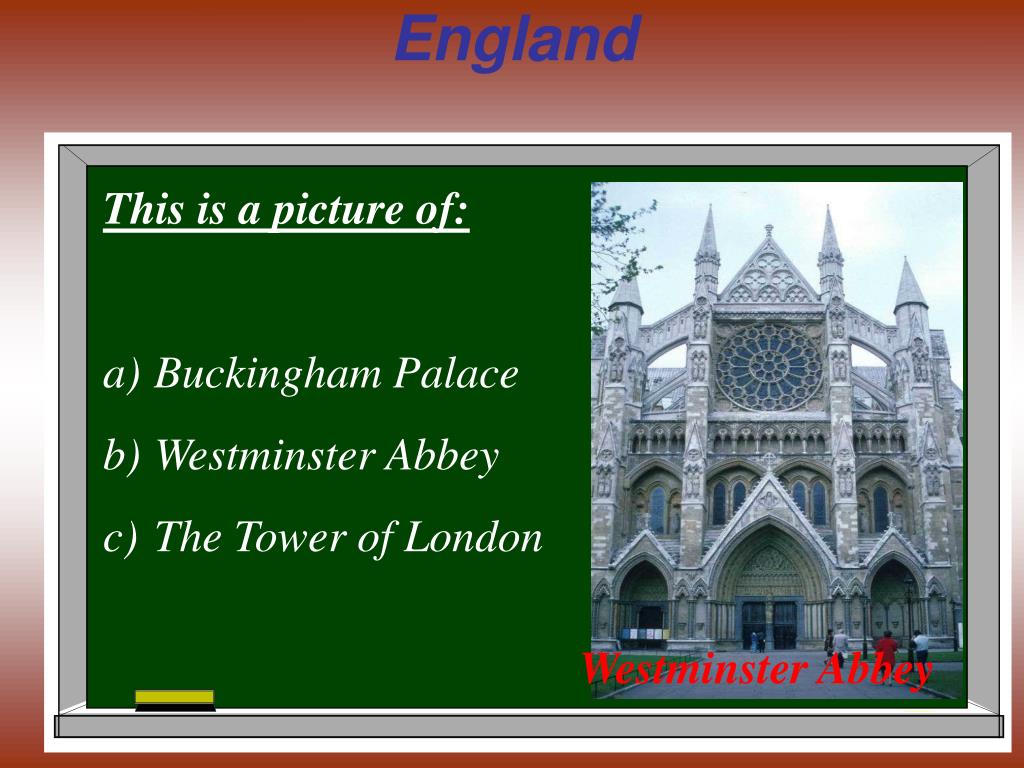 England

This is a picture of:

a) Buckingham Palace

b) Westminster Abbey

c) The Tower of London

Westminster Abbey